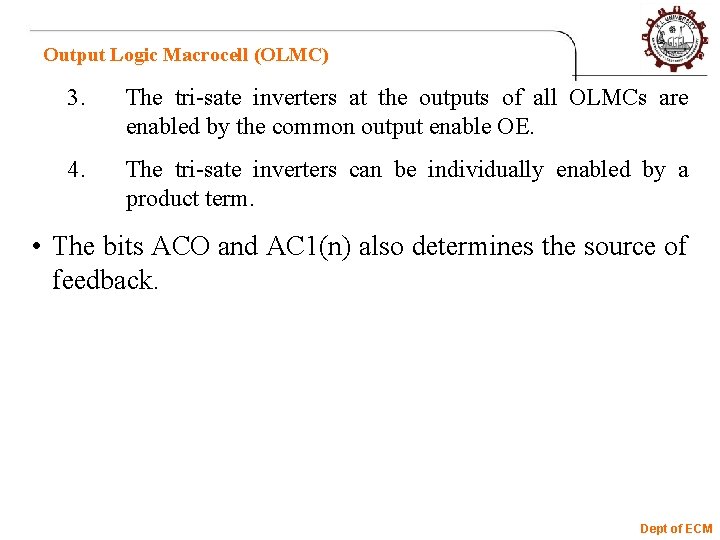 Output Logic Macrocell (OLMC)

3. The tri-sate inverters at the outputs of all OLMCs are enabled by the common output enable OE.

4. The tri-sate inverters can be individually enabled by a product term.

• The bits ACO and AC1(n) also determines the source of feedback.

Dept of ECM